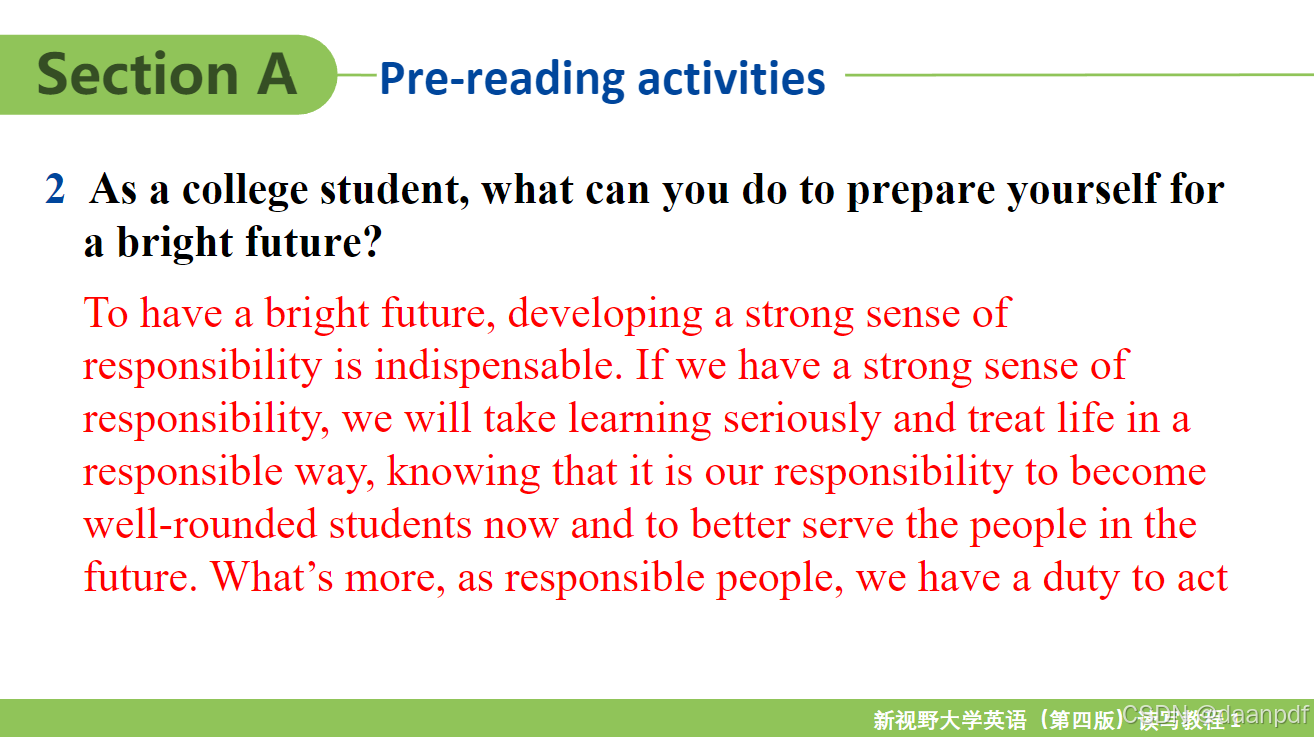 Section A Pre-reading activities

2 As a college student, what can you do to prepare yourself for a bright future?

To have a bright future, developing a strong sense of responsibility is indispensable. If we have a strong sense of responsibility, we will take learning seriously and treat life in a responsible way, knowing that it is our responsibility to become well-rounded students now and to better serve the people in the future. What's more, as responsible people, we have a duty to act

新视野大学英语（第四版）读写教程 1

CSDN @deanpdf